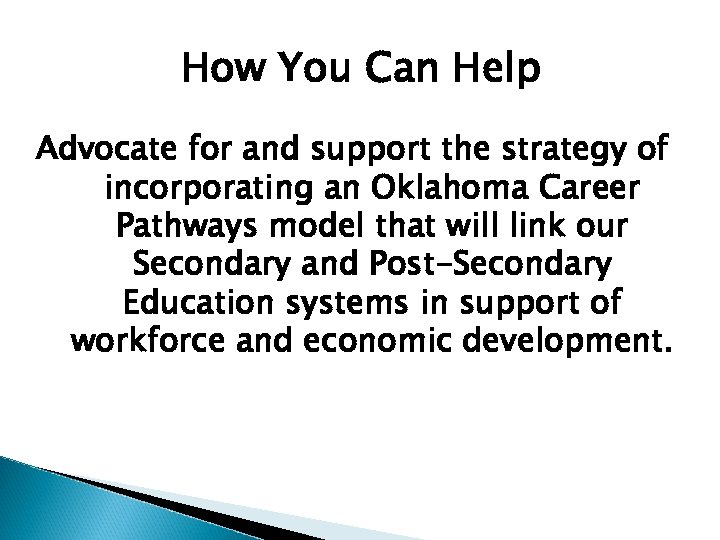 How You Can Help

Advocate for and support the strategy of incorporating an Oklahoma Career Pathways model that will link our Secondary and Post-Secondary Education systems in support of workforce and economic development.